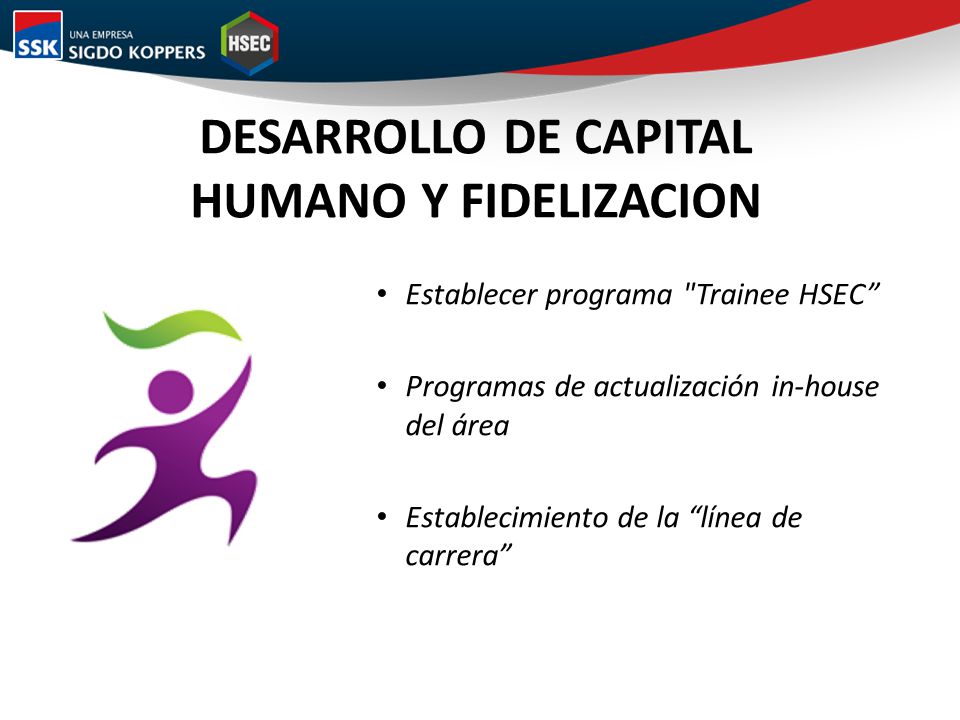 SSK UNA EMPRESA SIGDO KOPPERS

HSEC

DESARROLLO DE CAPITAL HUMANO Y FIDELIZACION

• Establecer programa "Trainee HSEC”

• Programas de actualización in-house del área

• Establecimiento de la “línea de carrera”